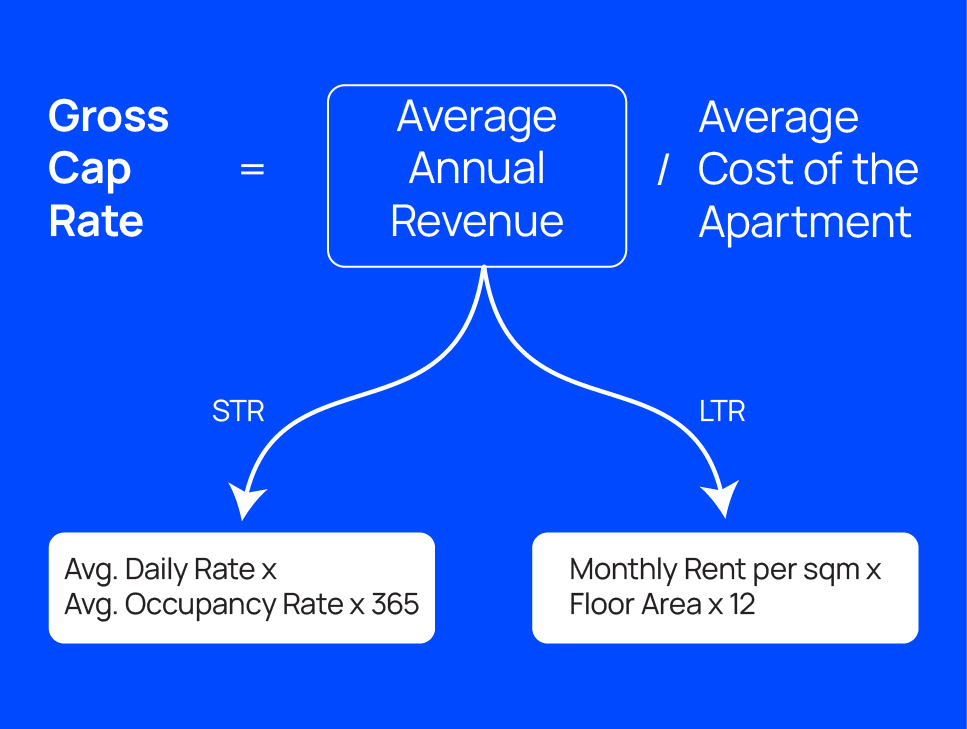 Gross Cap Rate = Average Annual Revenue / Average Cost of the Apartment

STR

LTR

Avg. Daily Rate x
Avg. Occupancy Rate x 365

Monthly Rent per sqm x
Floor Area x 12